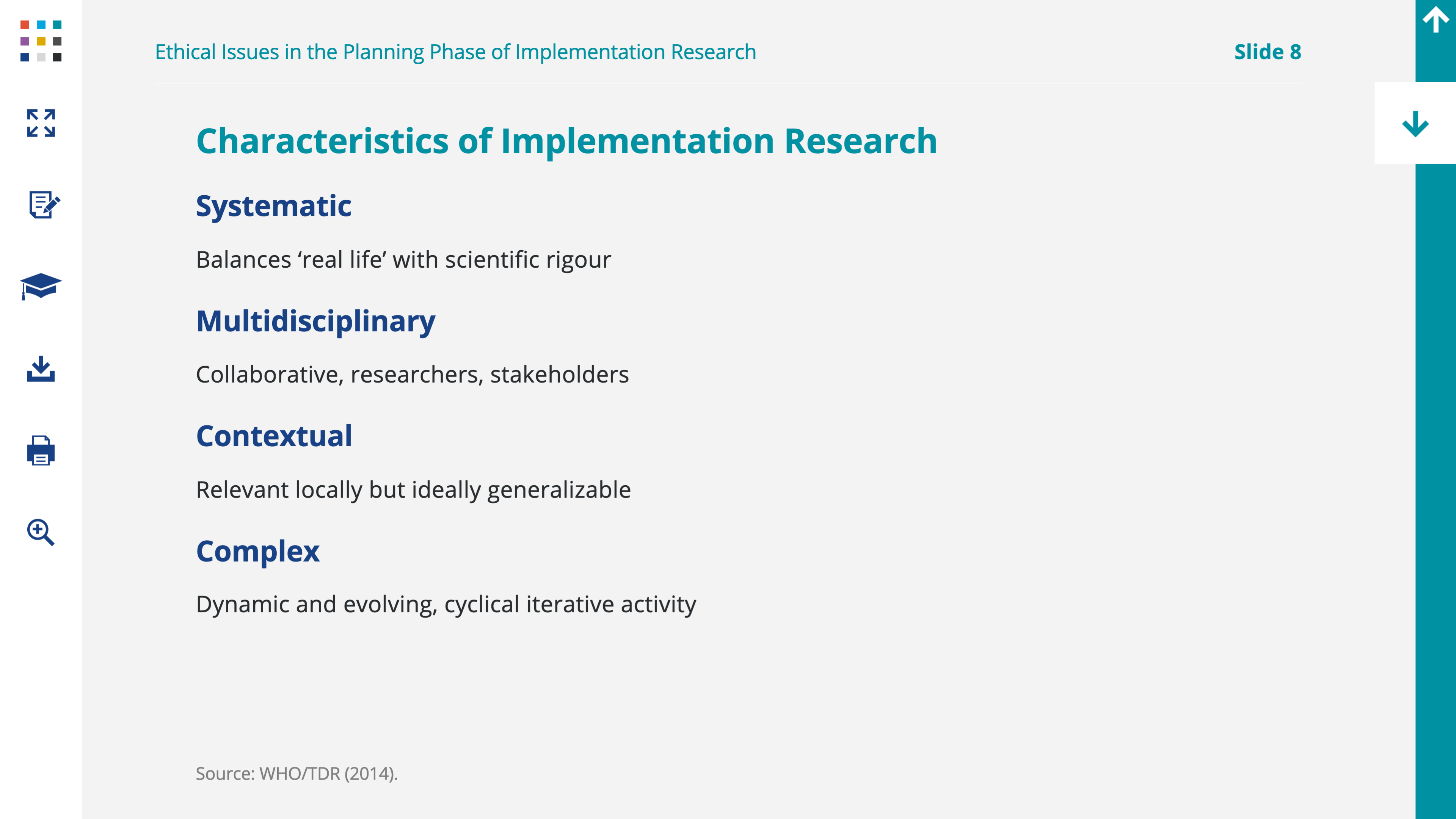 Ethical Issues in the Planning Phase of Implementation Research

Slide 8

Characteristics of Implementation Research

Systematic

Balances ‘real life’ with scientific rigour

Multidisciplinary

Collaborative, researchers, stakeholders

Contextual

Relevant locally but ideally generalizable

Complex

Dynamic and evolving, cyclical iterative activity

Source: WHO/TDR (2014).